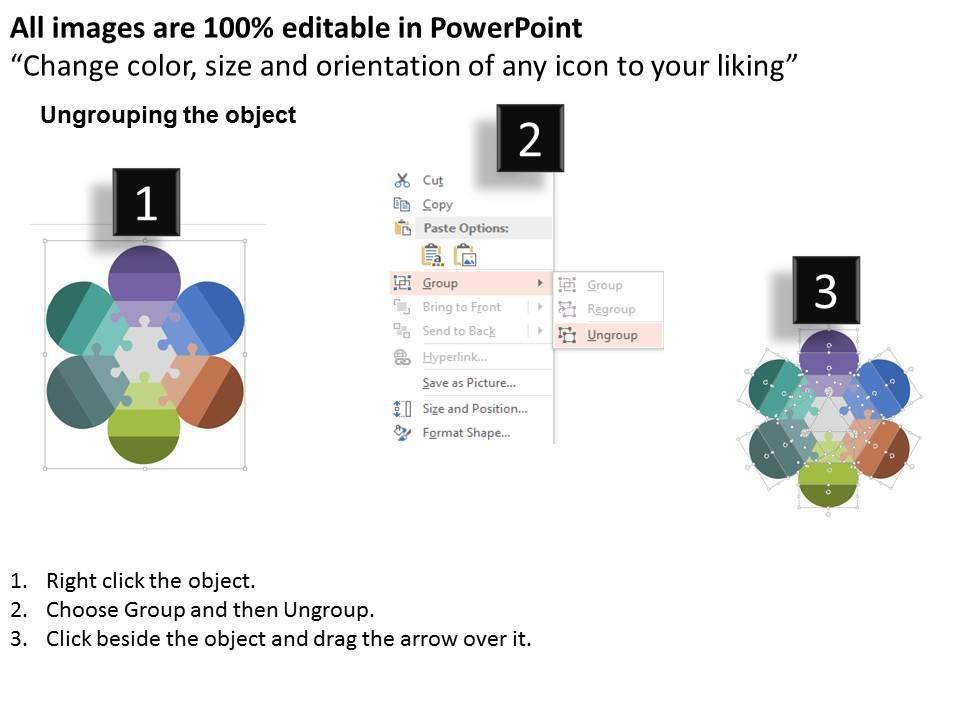 All images are 100% editable in PowerPoint
“Change color, size and orientation of any icon to your liking”

Ungrouping the object

1

2

Cut
Copy
Paste Options:
Group
Bring to Front
Send to Back
Hyperlink...
Save as Picture...
Size and Position...
Format Shape...

Group
Regroup
Ungroup

3

1. Right click the object.
2. Choose Group and then Ungroup.
3. Click beside the object and drag the arrow over it.